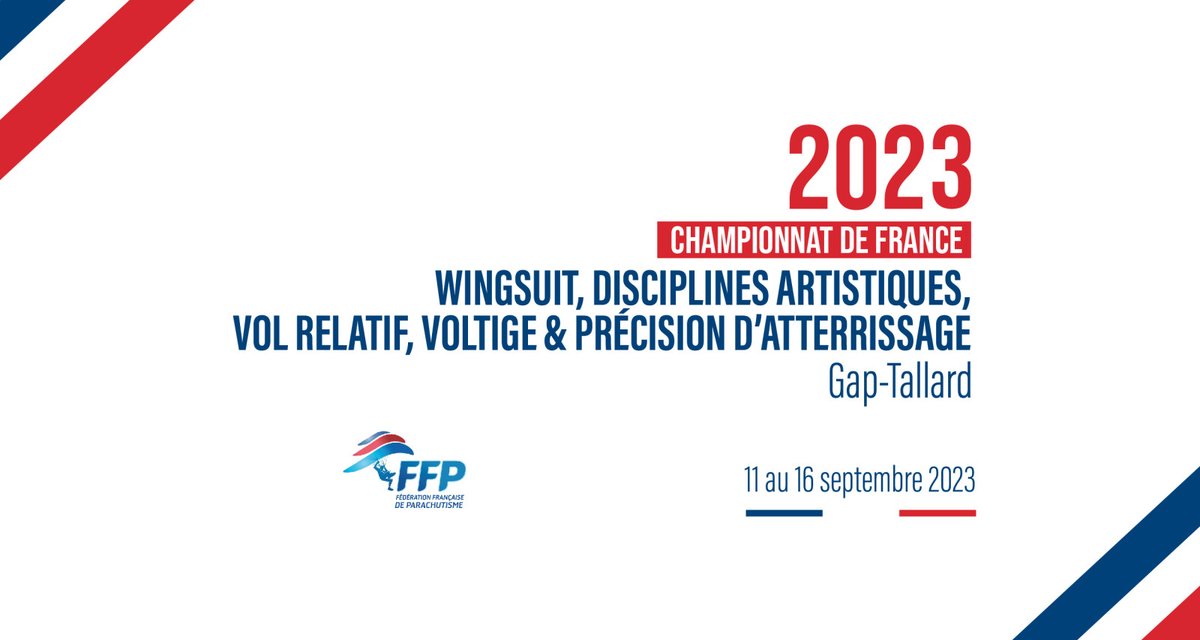 2023

CHAMPIONNAT DE FRANCE

WINGSUIT, DISCIPLINES ARTISTIQUES, VOL RELATIF, VOLTIGE & PRÉCISION D'ATTERRISSAGE

Gap-Tallard

FFP
FÉDÉRATION FRANÇAISE DE PARACHUTISME

11 au 16 septembre 2023